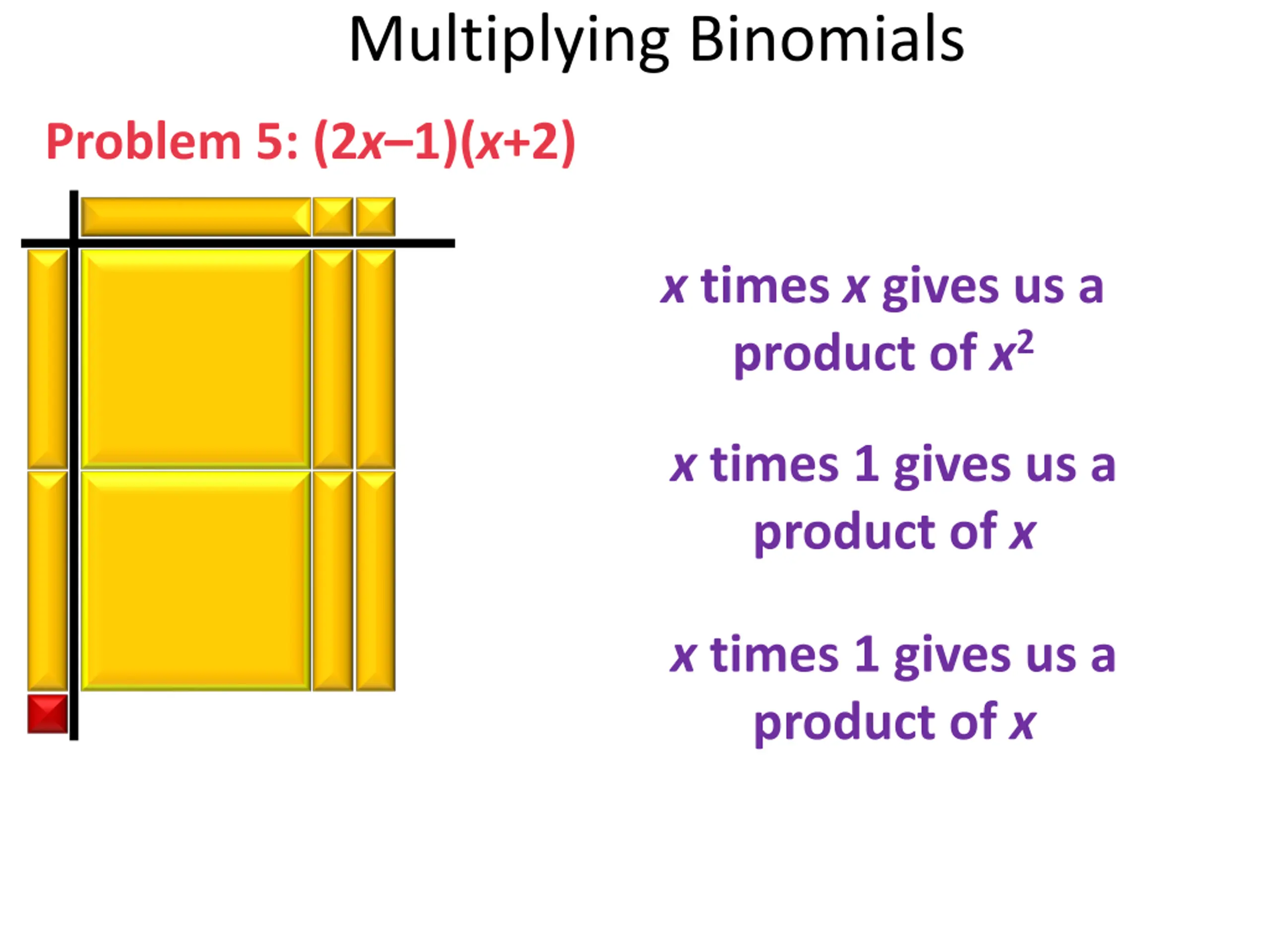 Multiplying Binomials

Problem 5: $(2x–1)(x+2)$

$x$ times $x$ gives us a product of $x^2$

$x$ times 1 gives us a product of $x$

$x$ times 1 gives us a product of $x$